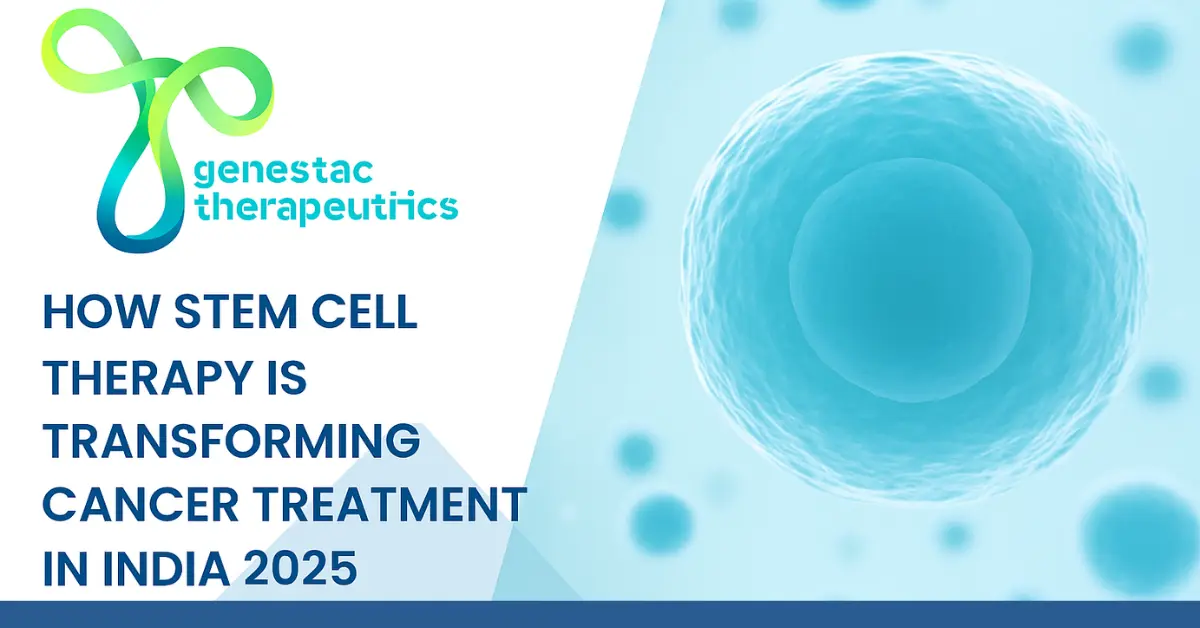 genestac therapeutics

HOW STEM CELL THERAPY IS TRANSFORMING CANCER TREATMENT IN INDIA 2025